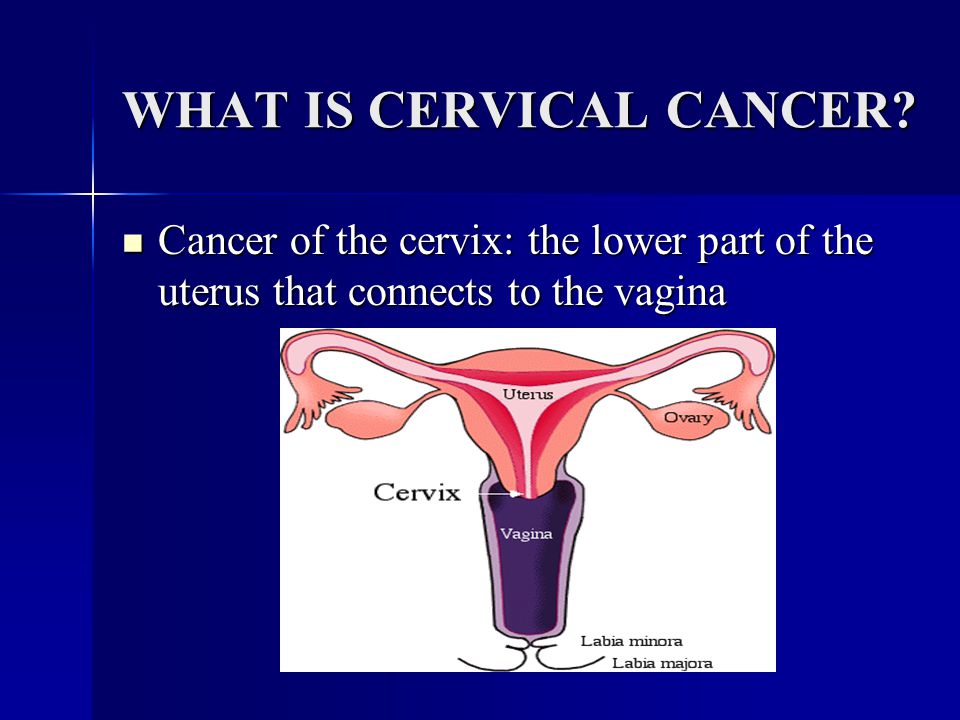 WHAT IS CERVICAL CANCER?

Cancer of the cervix: the lower part of the uterus that connects to the vagina

Uterus
Ovary
Cervix
Vagina
Labia minora
Labia majora